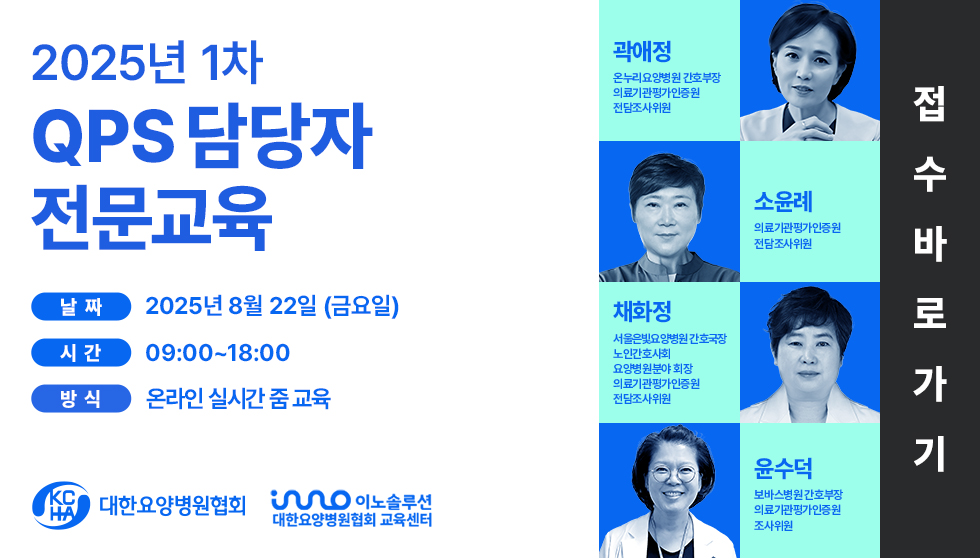 2025년 1차
QPS 담당자
전문교육

날 짜 2025년 8월 22일 (금요일)
시 간 09:00~18:00
방 식 온라인 실시간 줌 교육

KCHA 대한요양병원협회
inno 이노솔루션 대한요양병원협회 교육센터

곽애정
온누리요양병원 간호부장
의료기관평가인증원
전담조사위원

소윤례
의료기관평가인증원
전담조사위원

채화정
서울은빛요양병원 간호국장
노인간호사회
요양병원분야 회장
의료기관평가인증원
전담조사위원

윤수덕
보바스병원 간호부장
의료기관평가인증원
조사위원

접수바로가기